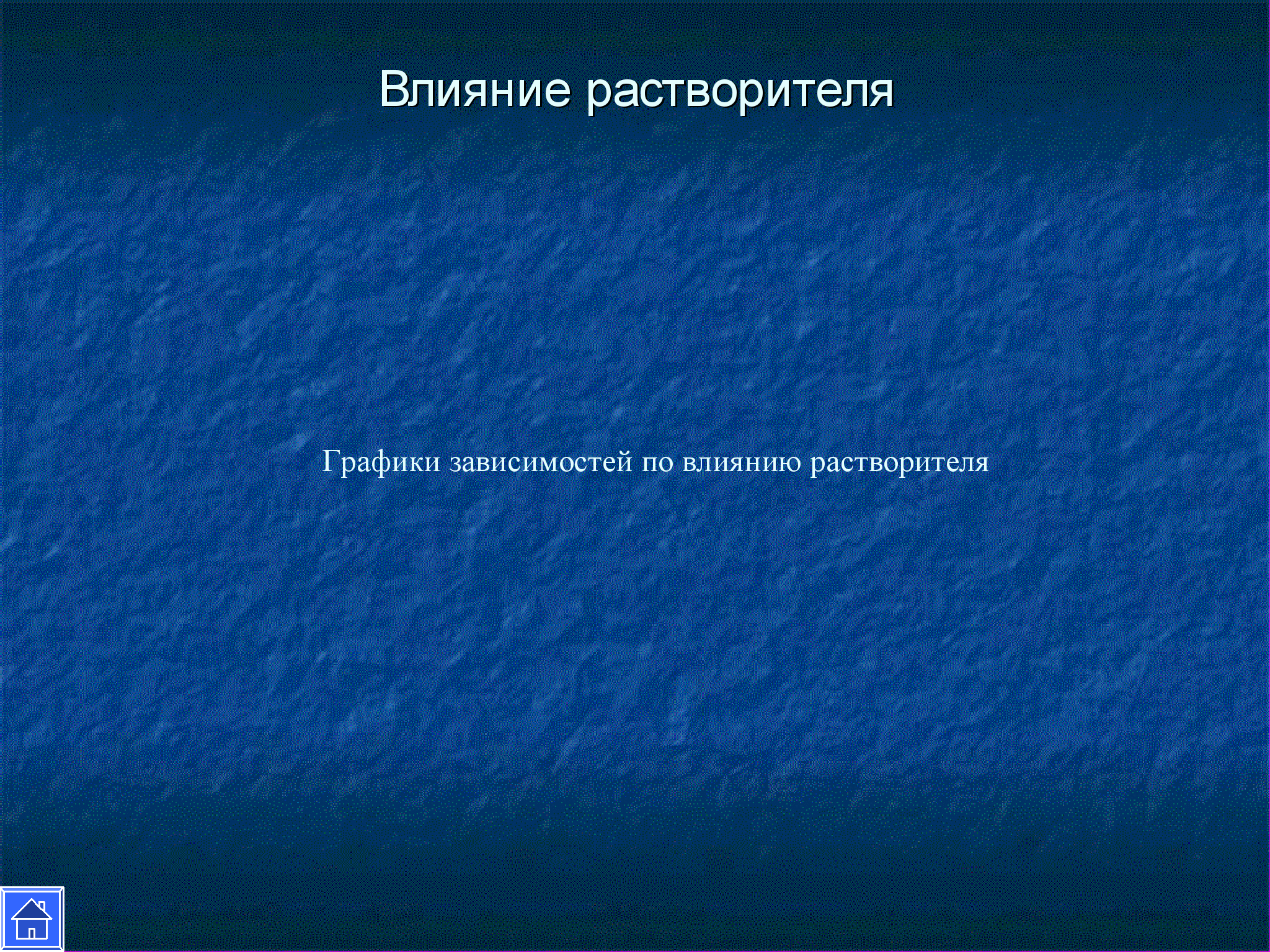 Влияние растворителя

Графики зависимостей по влиянию растворителя